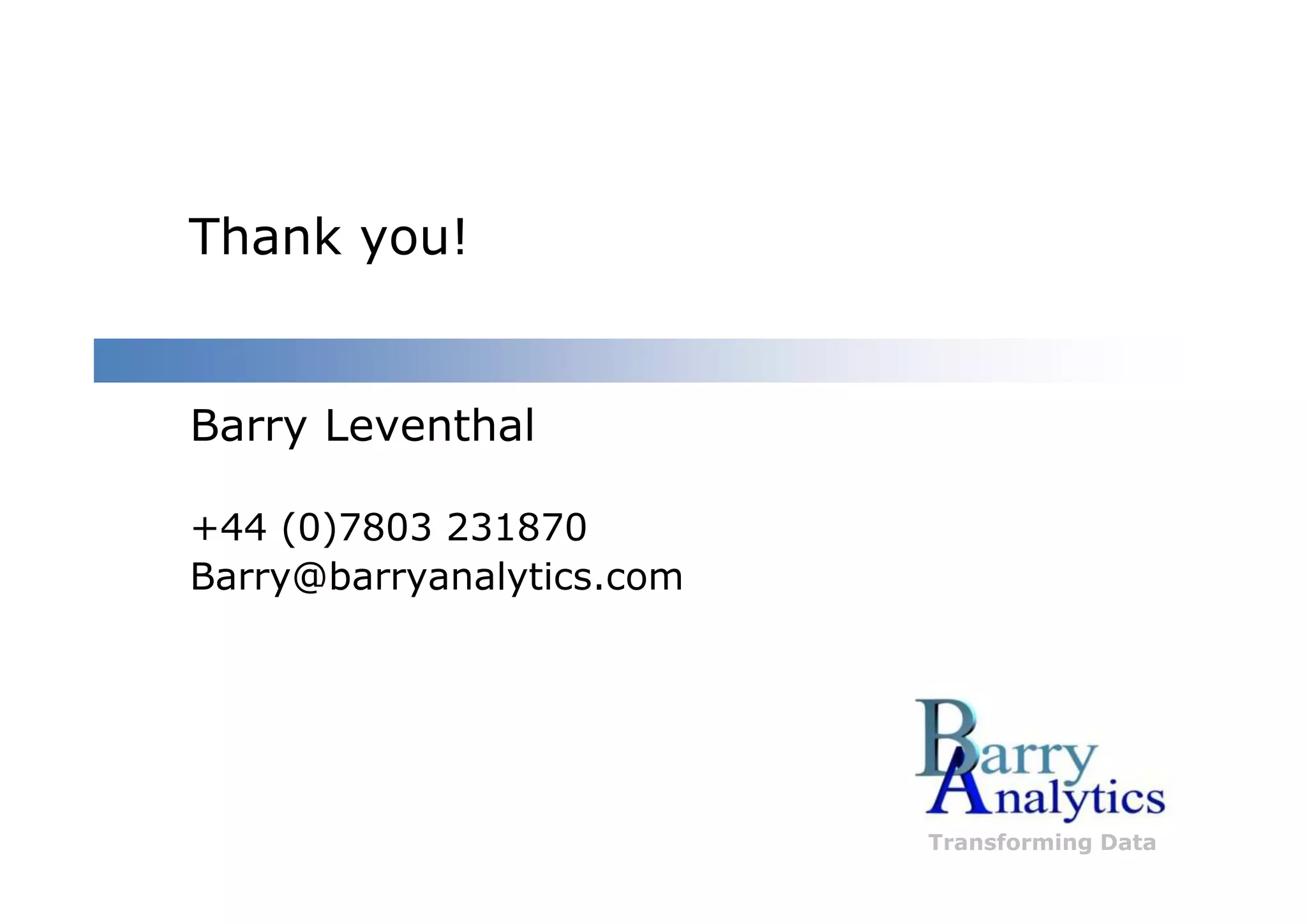 Thank you!

Barry Leventhal

+44 (0)7803 231870
Barry@barryanalytics.com

Barry
Analytics
Transforming Data